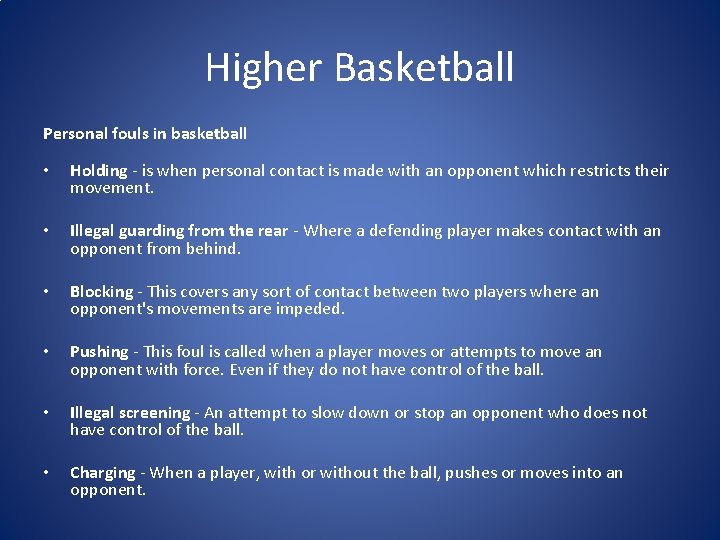 Higher Basketball

Personal fouls in basketball

• Holding - is when personal contact is made with an opponent which restricts their movement.

• Illegal guarding from the rear - Where a defending player makes contact with an opponent from behind.

• Blocking - This covers any sort of contact between two players where an opponent's movements are impeded.

• Pushing - This foul is called when a player moves or attempts to move an opponent with force. Even if they do not have control of the ball.

• Illegal screening - An attempt to slow down or stop an opponent who does not have control of the ball.

• Charging - When a player, with or without the ball, pushes or moves into an opponent.